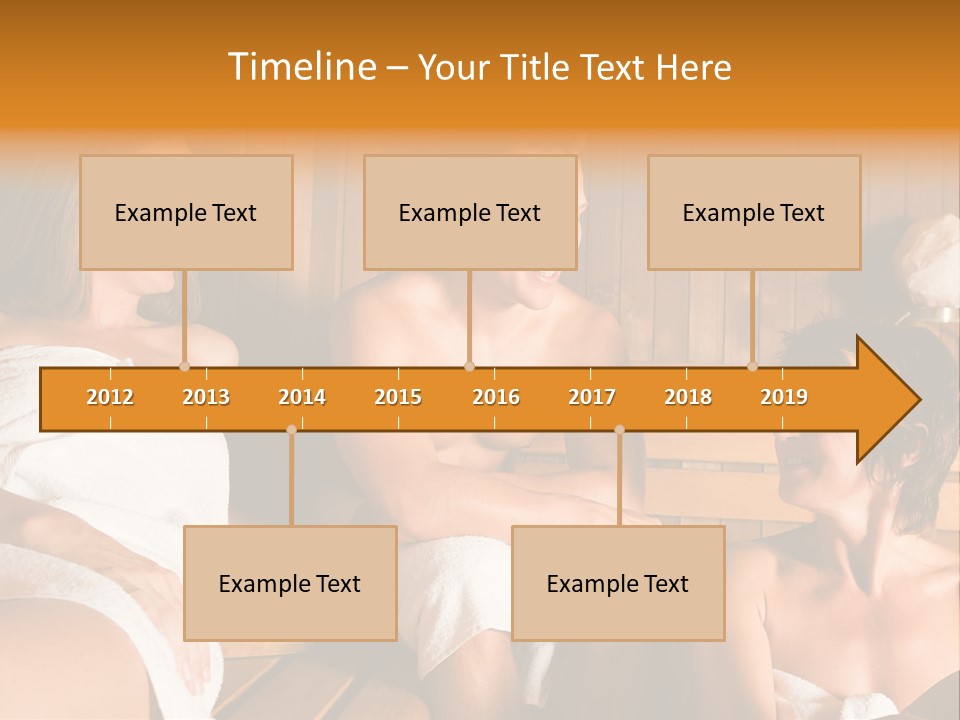 Timeline – Your Title Text Here

Example Text

Example Text

Example Text

2012 2013 2014 2015 2016 2017 2018 2019

Example Text

Example Text